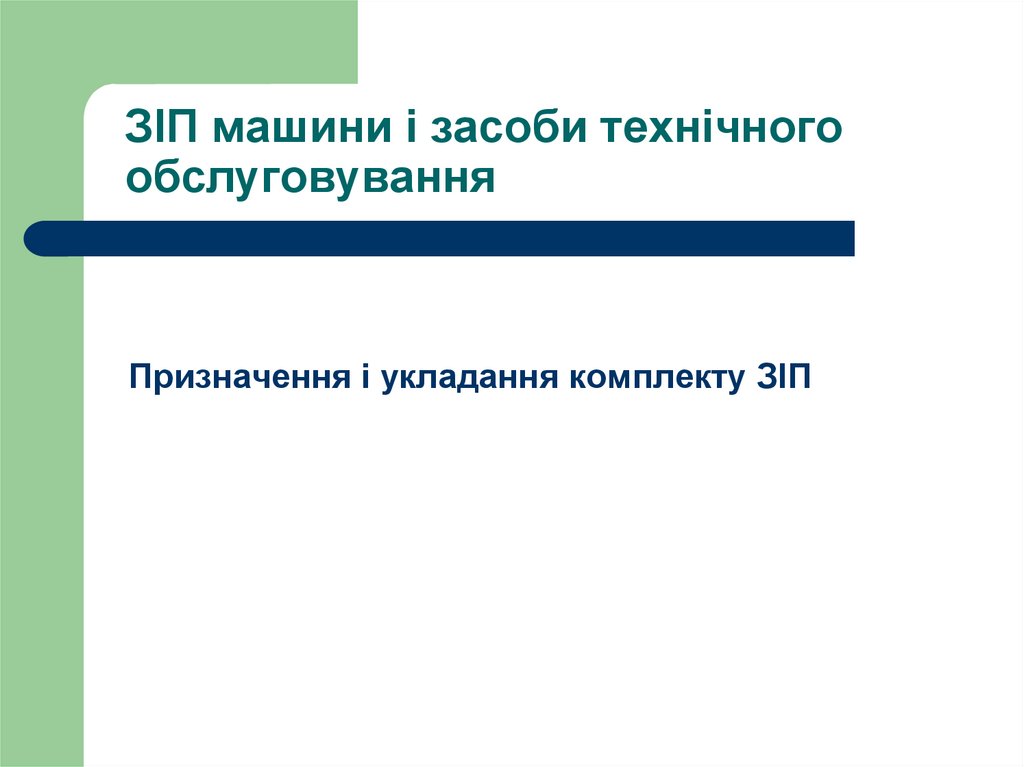 ЗІП машини і засоби технічного обслуговування

Призначення і укладання комплекту ЗІП